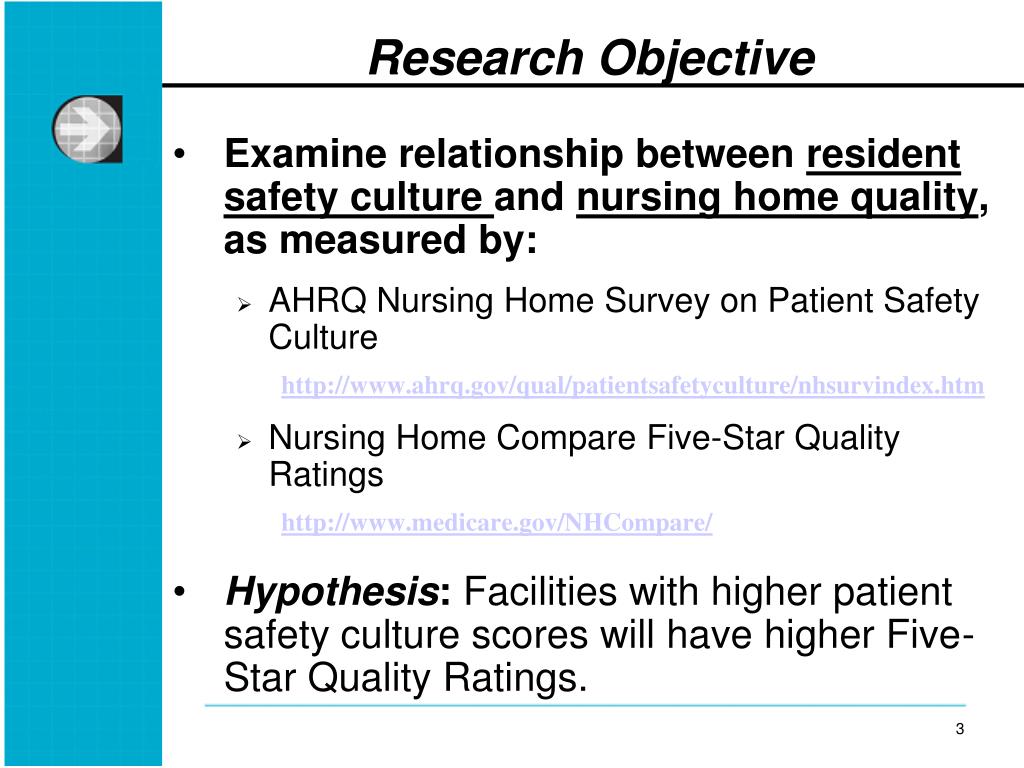 Research Objective

• Examine relationship between resident safety culture and nursing home quality, as measured by:

➢ AHRQ Nursing Home Survey on Patient Safety Culture

http://www.ahrq.gov/qual/patientsafetyculture/nhsurvindex.htm

➢ Nursing Home Compare Five-Star Quality Ratings

http://www.medicare.gov/NHCompare/

• Hypothesis: Facilities with higher patient safety culture scores will have higher Five-Star Quality Ratings.

3